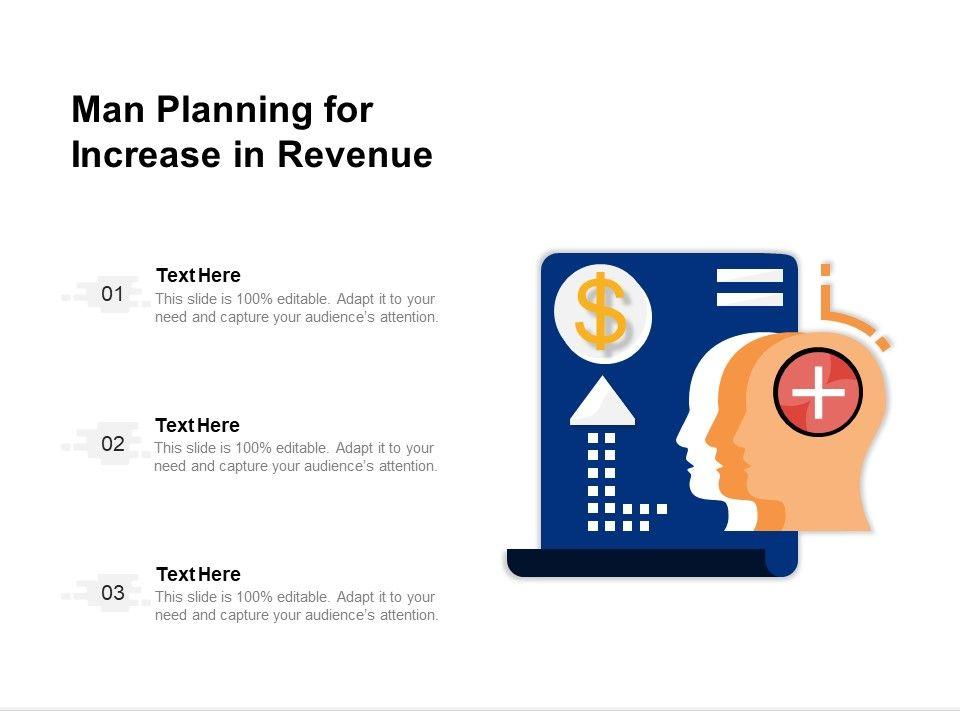 Man Planning for Increase in Revenue

01

Text Here

This slide is 100% editable. Adapt it to your need and capture your audience's attention.

02

Text Here

This slide is 100% editable. Adapt it to your need and capture your audience's attention.

03

Text Here

This slide is 100% editable. Adapt it to your need and capture your audience's attention.

$